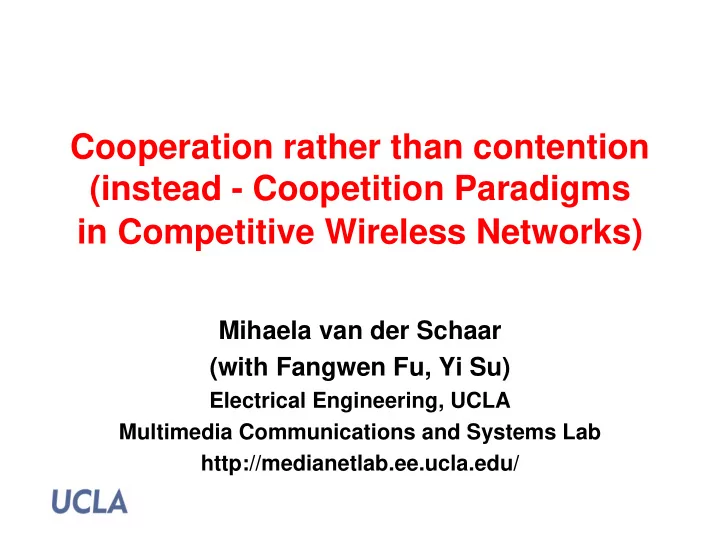 Cooperation rather than contention (instead - Coopetition Paradigms in Competitive Wireless Networks)

Mihaela van der Schaar
(with Fangwen Fu, Yi Su)
Electrical Engineering, UCLA
Multimedia Communications and Systems Lab
http://medianetlab.ee.ucla.edu/

UCLA